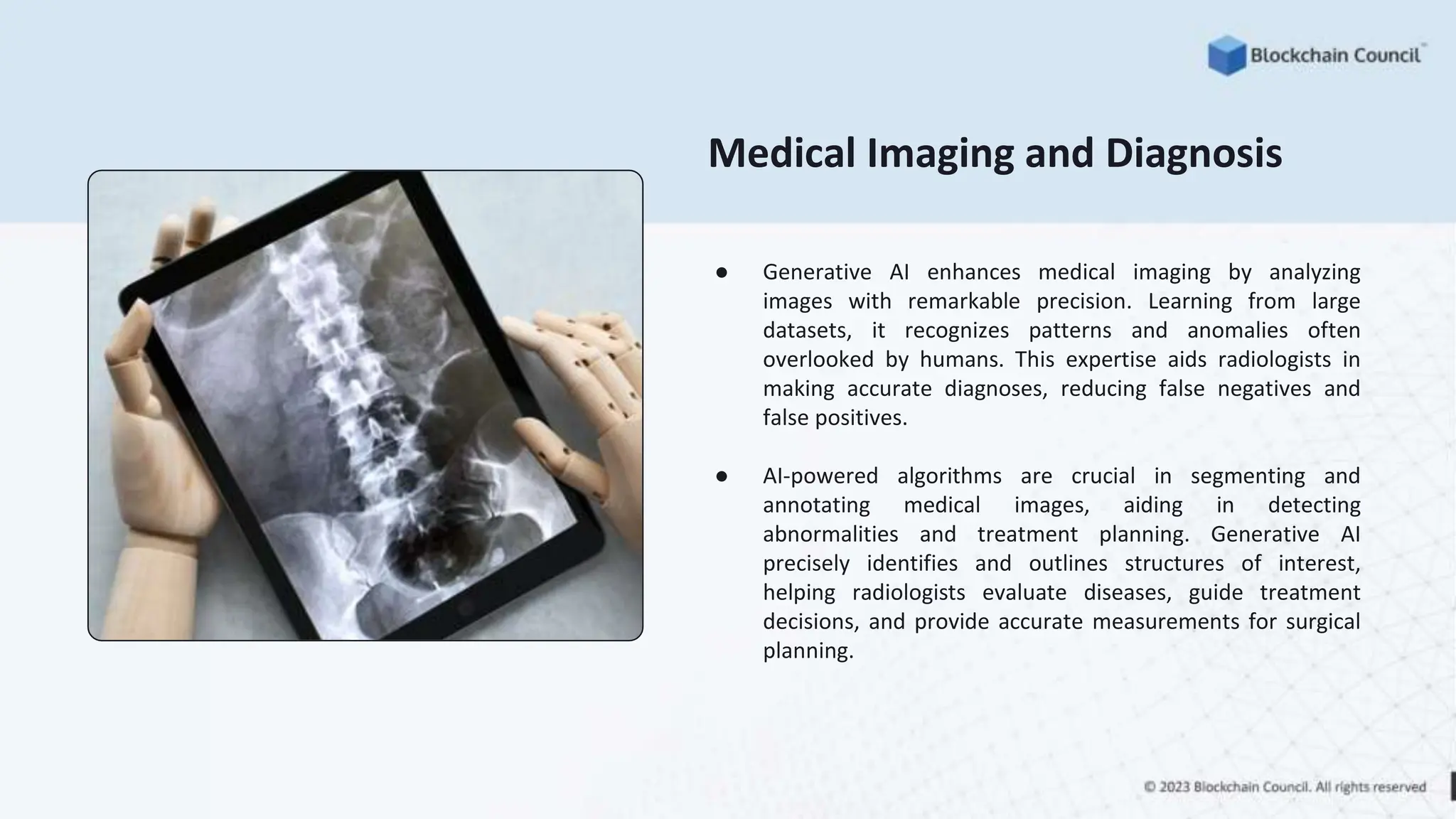 Blockchain Council™

Medical Imaging and Diagnosis

● Generative AI enhances medical imaging by analyzing images with remarkable precision. Learning from large datasets, it recognizes patterns and anomalies often overlooked by humans. This expertise aids radiologists in making accurate diagnoses, reducing false negatives and false positives.

● AI-powered algorithms are crucial in segmenting and annotating medical images, aiding in detecting abnormalities and treatment planning. Generative AI precisely identifies and outlines structures of interest, helping radiologists evaluate diseases, guide treatment decisions, and provide accurate measurements for surgical planning.

© 2023 Blockchain Council. All rights reserved